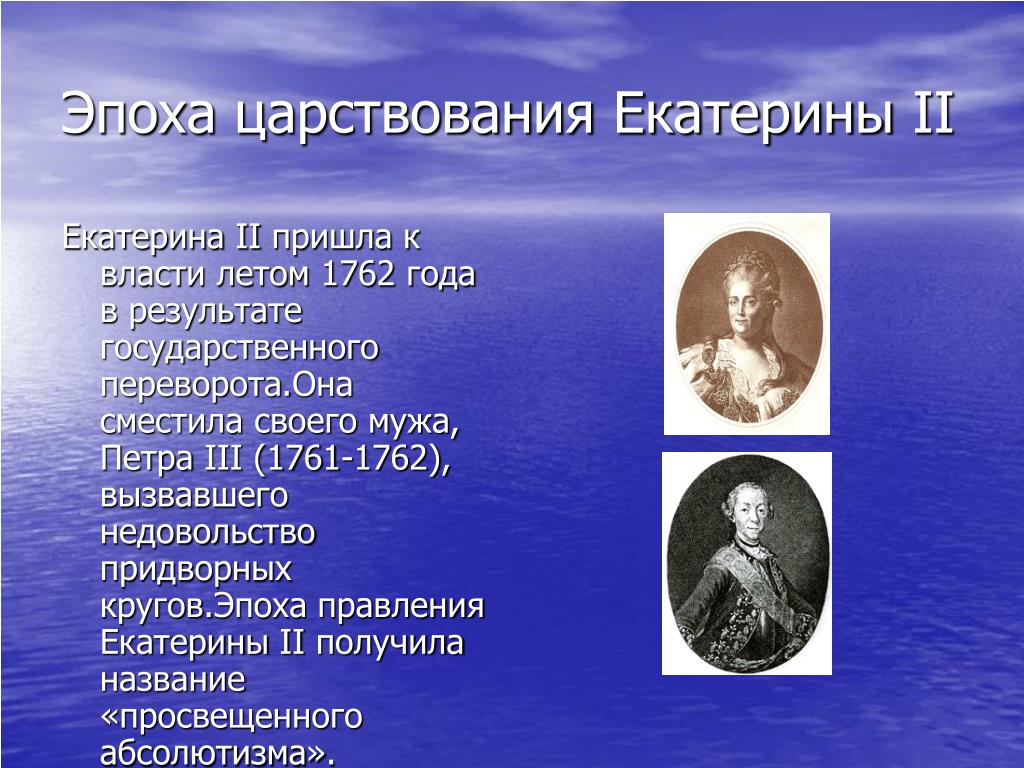 Эпоха царствования Екатерины II

Екатерина II пришла к власти летом 1762 года в результате государственного переворота.Она сместила своего мужа, Петра III (1761-1762), вызвавшего недовольство придворных кругов.Эпоха правления Екатерины II получила название «просвещенного абсолютизма».